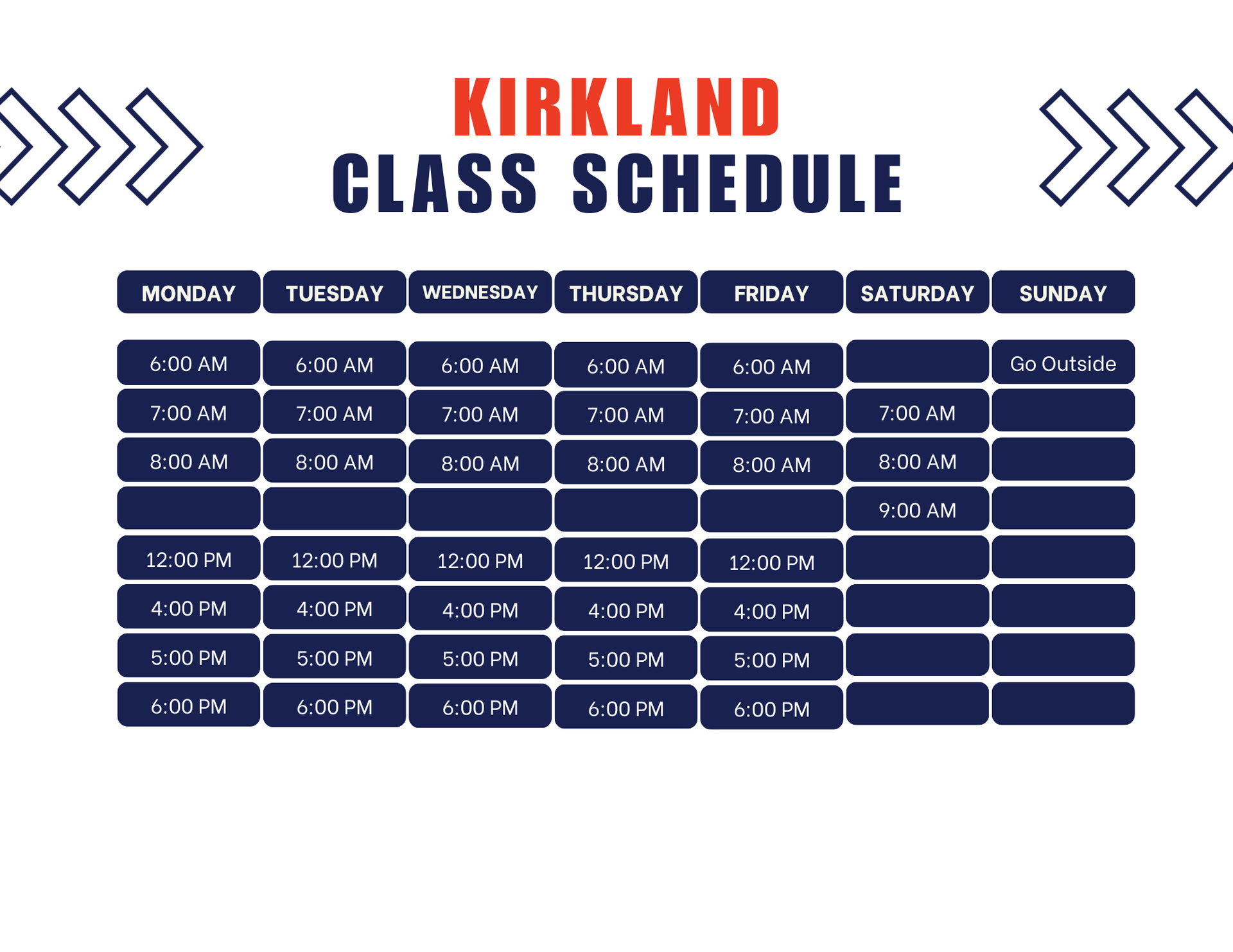 KIRKLAND
CLASS SCHEDULE

| MONDAY | TUESDAY | WEDNESDAY | THURSDAY | FRIDAY | SATURDAY | SUNDAY |
|---|---|---|---|---|---|---|
| 6:00 AM | 6:00 AM | 6:00 AM | 6:00 AM | 6:00 AM | | Go Outside |
| 7:00 AM | 7:00 AM | 7:00 AM | 7:00 AM | 7:00 AM | 7:00 AM | |
| 8:00 AM | 8:00 AM | 8:00 AM | 8:00 AM | 8:00 AM | 8:00 AM | |
| | | | | | 9:00 AM | |
| 12:00 PM | 12:00 PM | 12:00 PM | 12:00 PM | 12:00 PM | | |
| 4:00 PM | 4:00 PM | 4:00 PM | 4:00 PM | 4:00 PM | | |
| 5:00 PM | 5:00 PM | 5:00 PM | 5:00 PM | 5:00 PM | | |
| 6:00 PM | 6:00 PM | 6:00 PM | 6:00 PM | 6:00 PM | | |